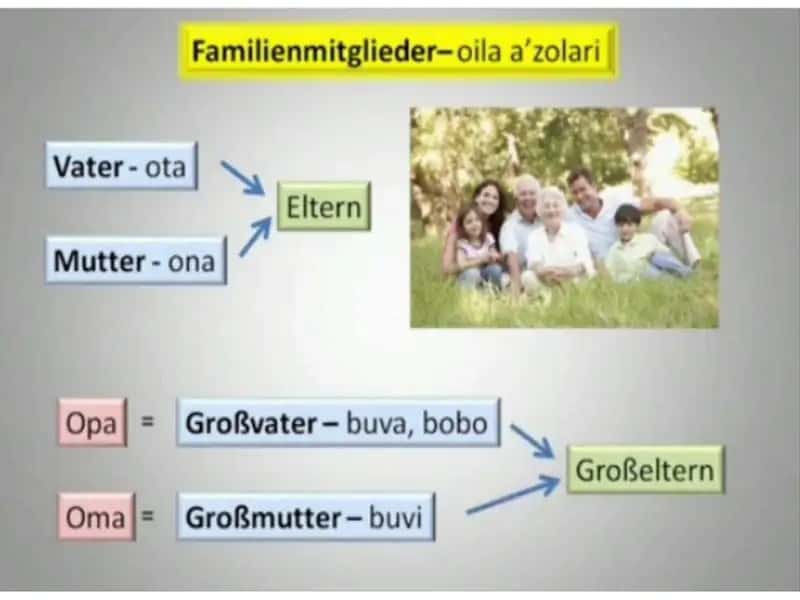 Familienmitglieder– oila a'zolari

Vater - ota

Mutter - ona

Eltern

Opa = Großvater – buva, bobo

Oma = Großmutter – buvi

Großeltern